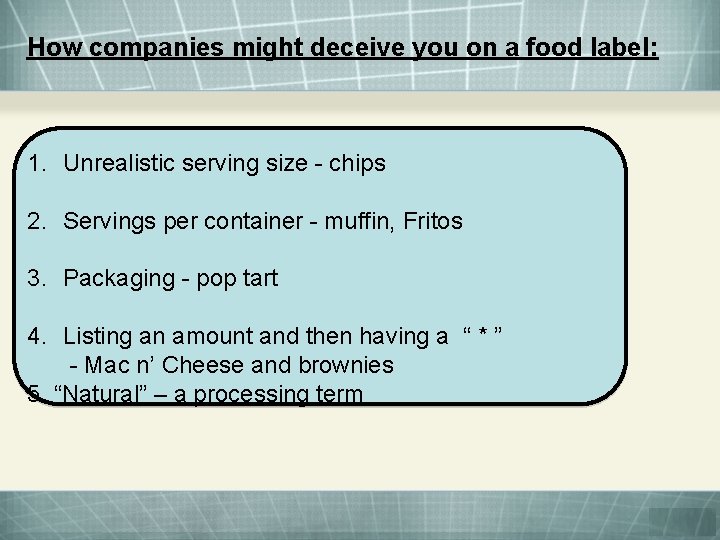 How companies might deceive you on a food label:

1. Unrealistic serving size - chips

2. Servings per container - muffin, Fritos

3. Packaging - pop tart

4. Listing an amount and then having a “ * ”
- Mac n’ Cheese and brownies

5. “Natural” – a processing term